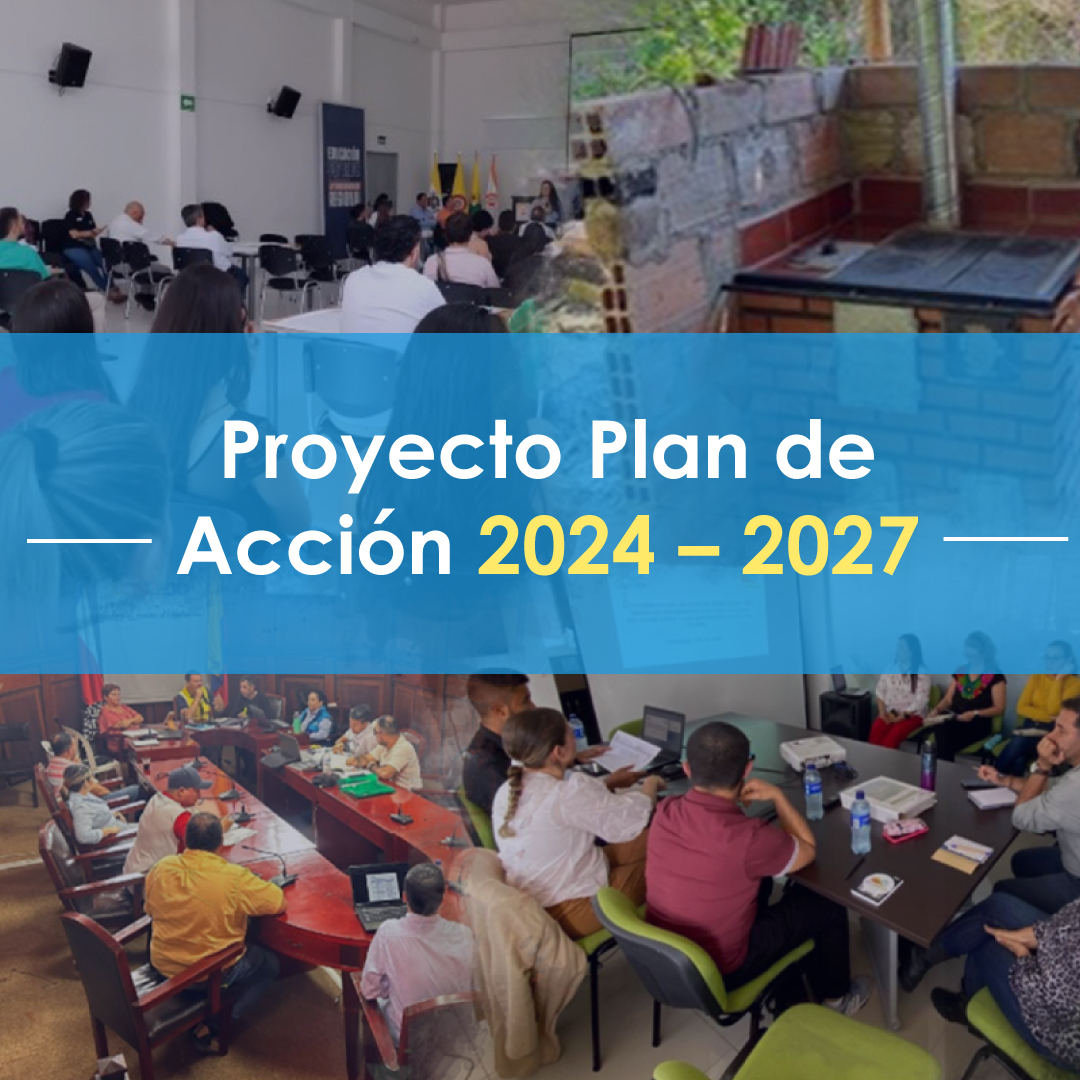 Proyecto Plan de Acción 2024 – 2027